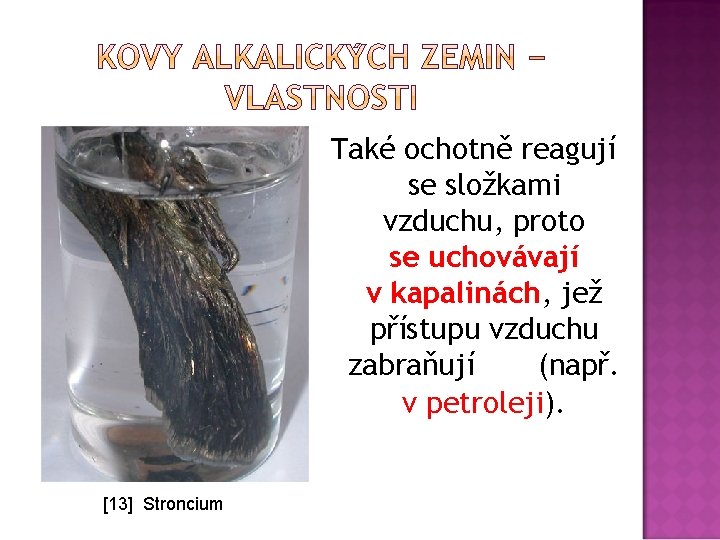 KOVY ALKALICKÝCH ZEMIN – VLASTNOSTI

Také ochotně reagují se složkami vzduchu, proto se uchovávají v kapalinách, jež přístupu vzduchu zabraňují (např. v petroleji).

[13] Stroncium